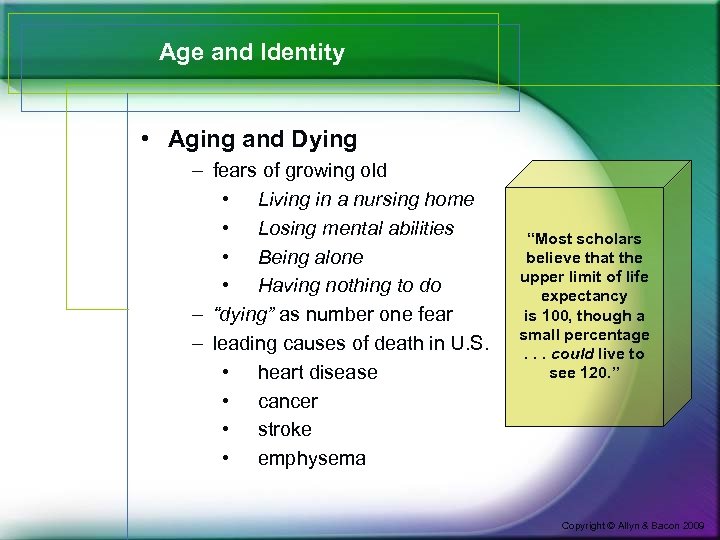 Age and Identity

• Aging and Dying
– fears of growing old
• Living in a nursing home
• Losing mental abilities
• Being alone
• Having nothing to do
– "dying" as number one fear
– leading causes of death in U.S.
• heart disease
• cancer
• stroke
• emphysema

"Most scholars believe that the upper limit of life expectancy is 100, though a small percentage . . . could live to see 120."

Copyright © Allyn & Bacon 2009